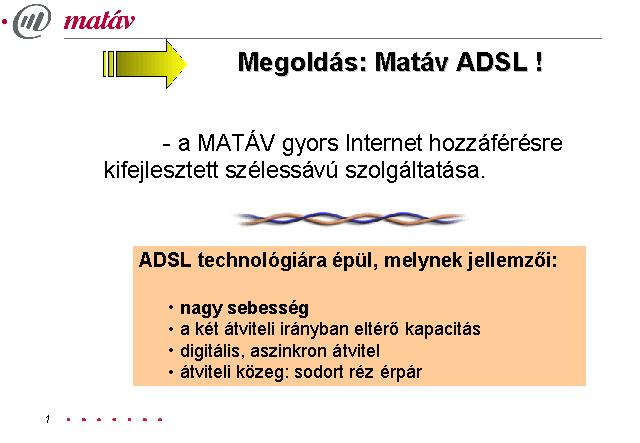 matáv

Megoldás: Matáv ADSL !

- a MATÁV gyors Internet hozzáférésre kifejlesztett szélessávú szolgáltatása.

ADSL technológiára épül, melynek jellemzői:

• nagy sebesség
• a két átviteli irányban eltérő kapacitás
• digitális, aszinkron átvitel
• átviteli közeg: sodort réz érpár

1